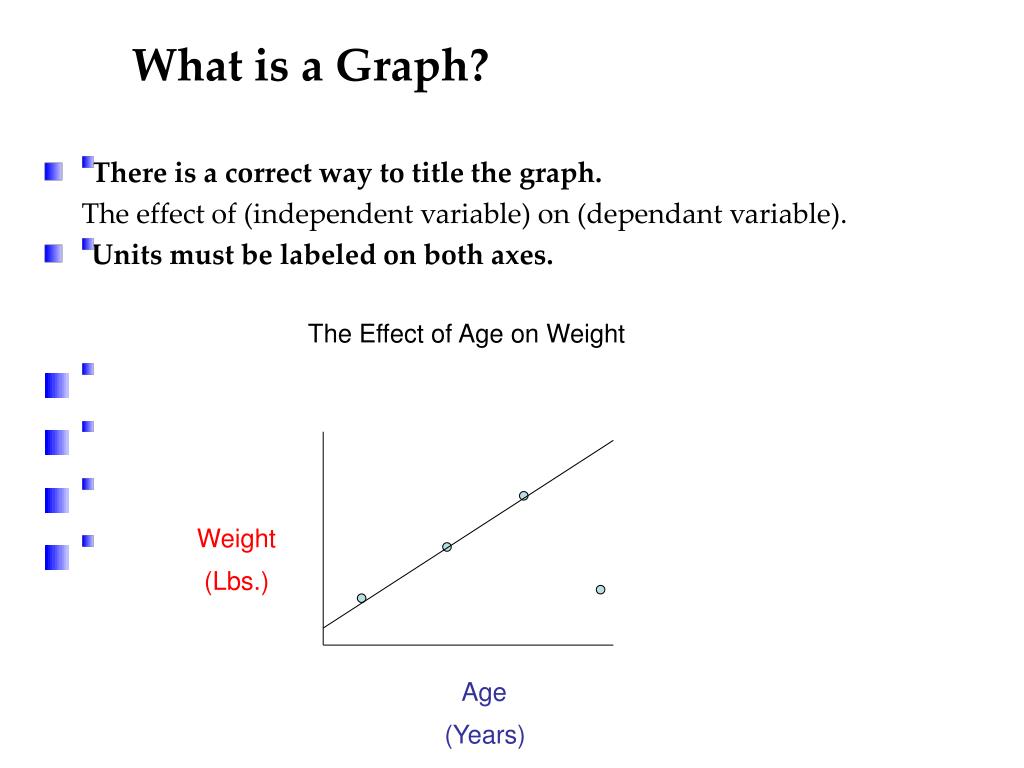 What is a Graph?

There is a correct way to title the graph.
The effect of (independent variable) on (dependant variable).

Units must be labeled on both axes.

The Effect of Age on Weight

Weight
(Lbs.)

Age
(Years)